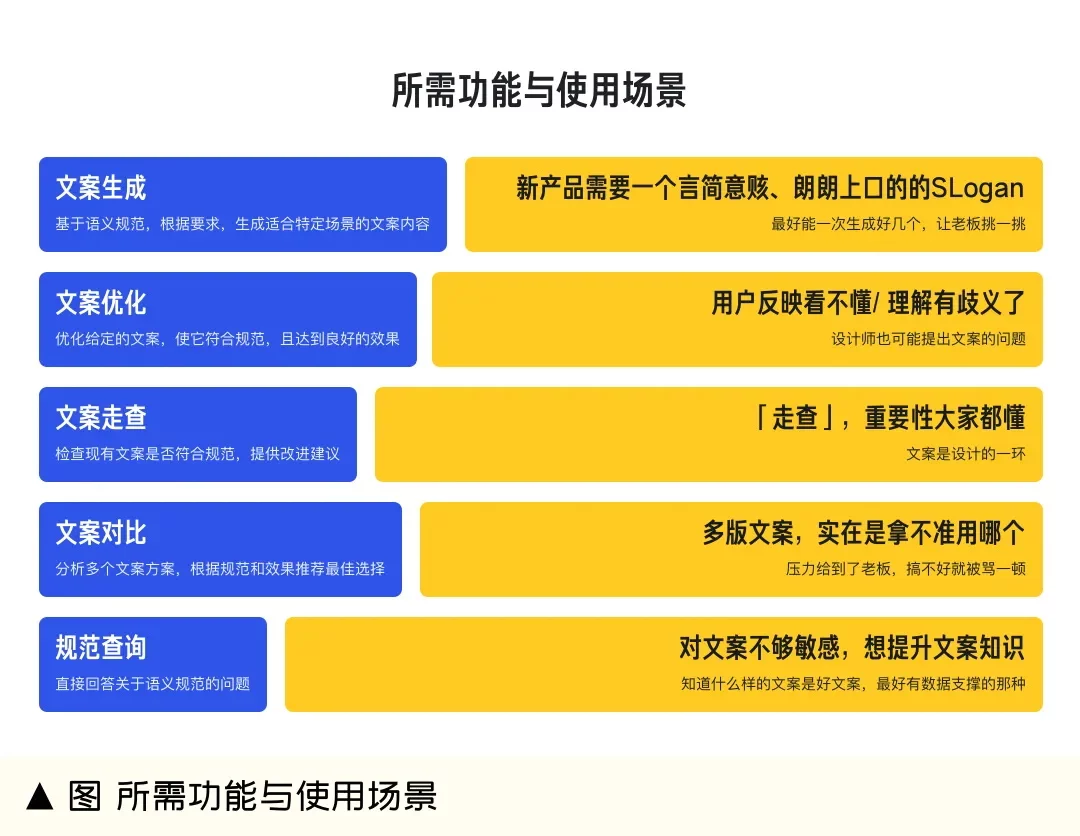 所需功能与使用场景

文案生成
基于语义规范，根据要求，生成适合特定场景的文案内容

新产品需要一个言简意赅、朗朗上口的的SLogan
最好能一次生成好几个，让老板挑一挑

文案优化
优化给定的文案，使它符合规范，且达到良好的效果

用户反映看不懂/ 理解有歧义了
设计师也可能提出文案的问题

文案走查
检查现有文案是否符合规范，提供改进建议

「走查」，重要性大家都懂
文案是设计的一环

文案对比
分析多个文案方案，根据规范和效果推荐最佳选择

多版文案，实在是拿不准用哪个
压力给到了老板，搞不好就被骂一顿

规范查询
直接回答关于语义规范的问题

对文案不够敏感，想提升文案知识
知道什么样的文案是好文案，最好有数据支撑的那种

▲ 图 所需功能与使用场景